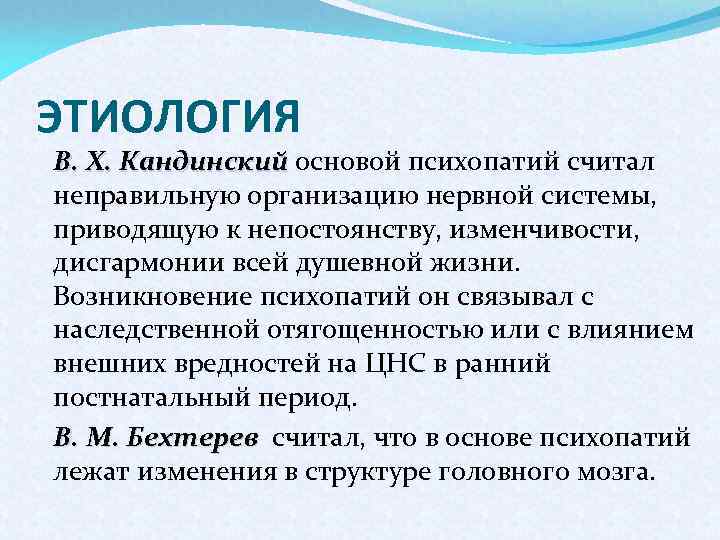 ЭТИОЛОГИЯ

В. Х. Кандинский основой психопатий считал неправильную организацию нервной системы, приводящую к непостоянству, изменчивости, дисгармонии всей душевной жизни. Возникновение психопатий он связывал с наследственной отягощенностью или с влиянием внешних вредностей на ЦНС в ранний постнатальный период.

В. М. Бехтерев считал, что в основе психопатий лежат изменения в структуре головного мозга.